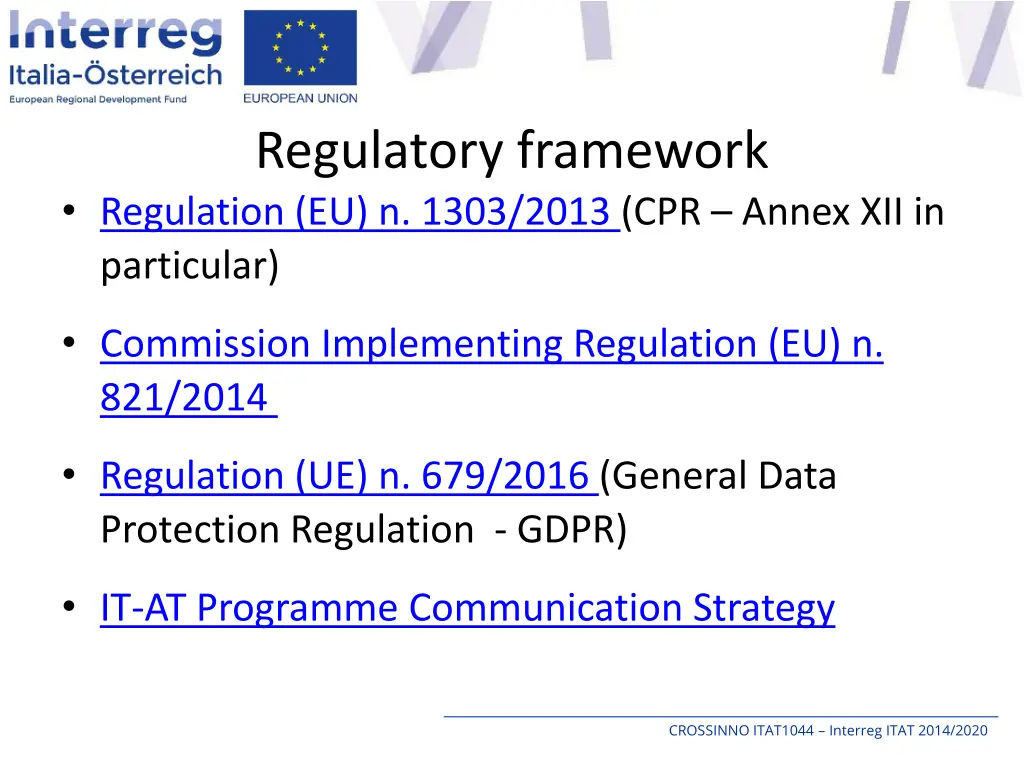 Interreg
Italia-Österreich
European Regional Development Fund

EUROPEAN UNION

Regulatory framework

• Regulation (EU) n. 1303/2013 (CPR – Annex XII in particular)

• Commission Implementing Regulation (EU) n. 821/2014

• Regulation (UE) n. 679/2016 (General Data Protection Regulation - GDPR)

• IT-AT Programme Communication Strategy

CROSSINNO ITAT1044 – Interreg ITAT 2014/2020